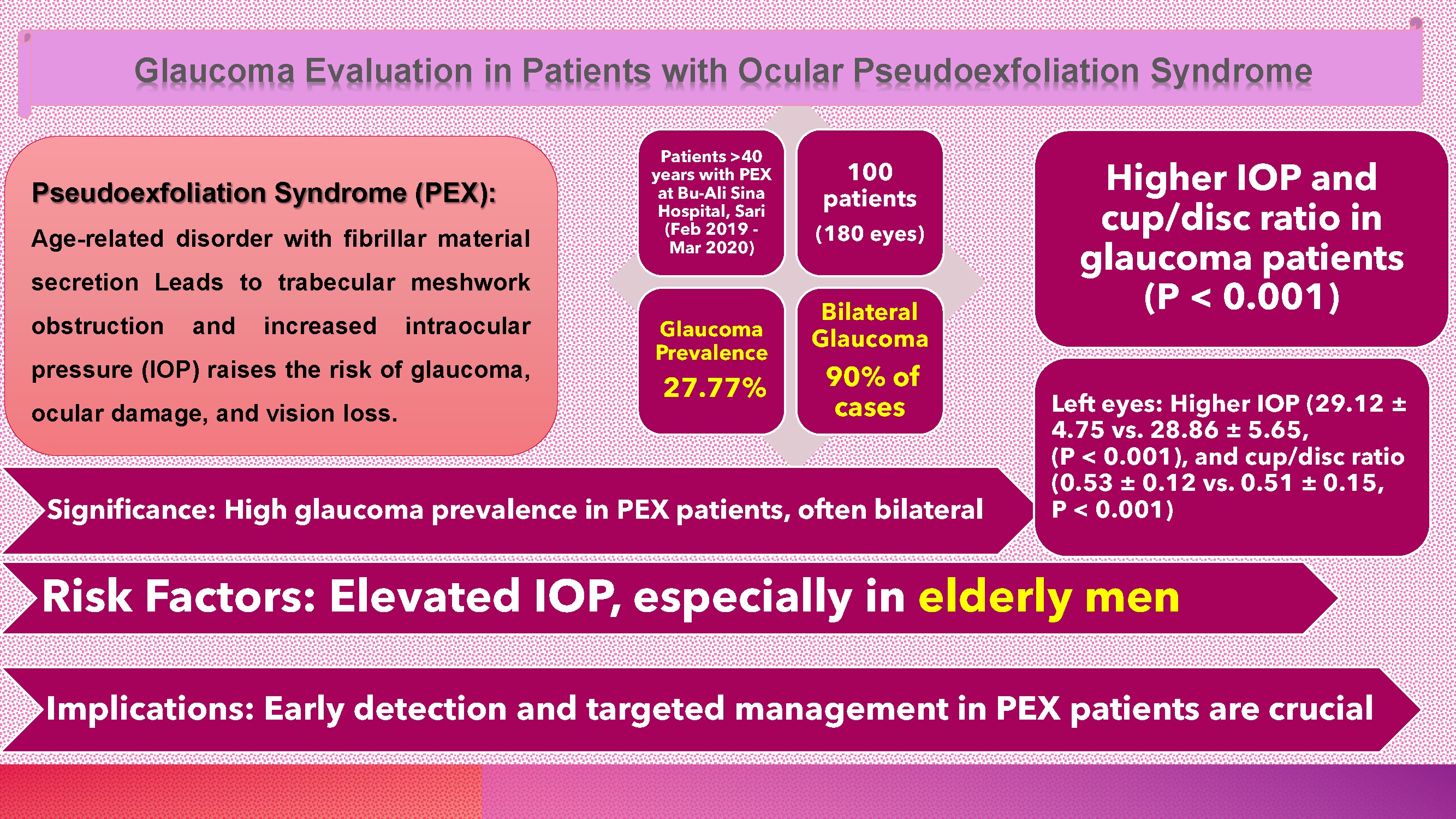 Glaucoma Evaluation in Patients with Ocular Pseudoexfoliation Syndrome

Pseudoexfoliation Syndrome (PEX):

Age-related disorder with fibrillar material secretion Leads to trabecular meshwork obstruction and increased intraocular pressure (IOP) raises the risk of glaucoma, ocular damage, and vision loss.

Patients >40 years with PEX at Bu-Ali Sina Hospital, Sari (Feb 2019 - Mar 2020)

100 patients (180 eyes)

Glaucoma Prevalence 27.77%

Bilateral Glaucoma 90% of cases

Higher IOP and cup/disc ratio in glaucoma patients (P < 0.001)

Left eyes: Higher IOP (29.12 ± 4.75 vs. 28.86 ± 5.65, (P < 0.001), and cup/disc ratio (0.53 ± 0.12 vs. 0.51 ± 0.15, P < 0.001)

Significance: High glaucoma prevalence in PEX patients, often bilateral

Risk Factors: Elevated IOP, especially in elderly men

Implications: Early detection and targeted management in PEX patients are crucial